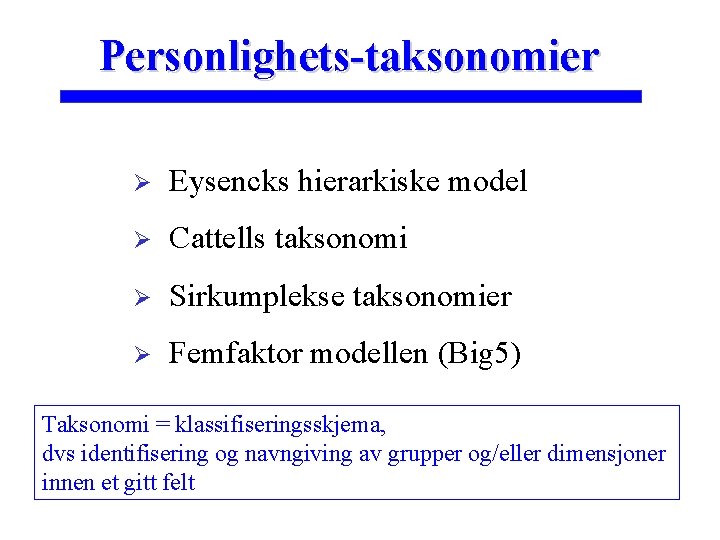 Personlighets-taksonomier

➢ Eysencks hierarkiske model

➢ Cattells taksonomi

➢ Sirkumplekse taksonomier

➢ Femfaktor modellen (Big5)

Taksonomi = klassifiseringsskjema,
dvs identifisering og navngiving av grupper og/eller dimensjoner innen et gitt felt